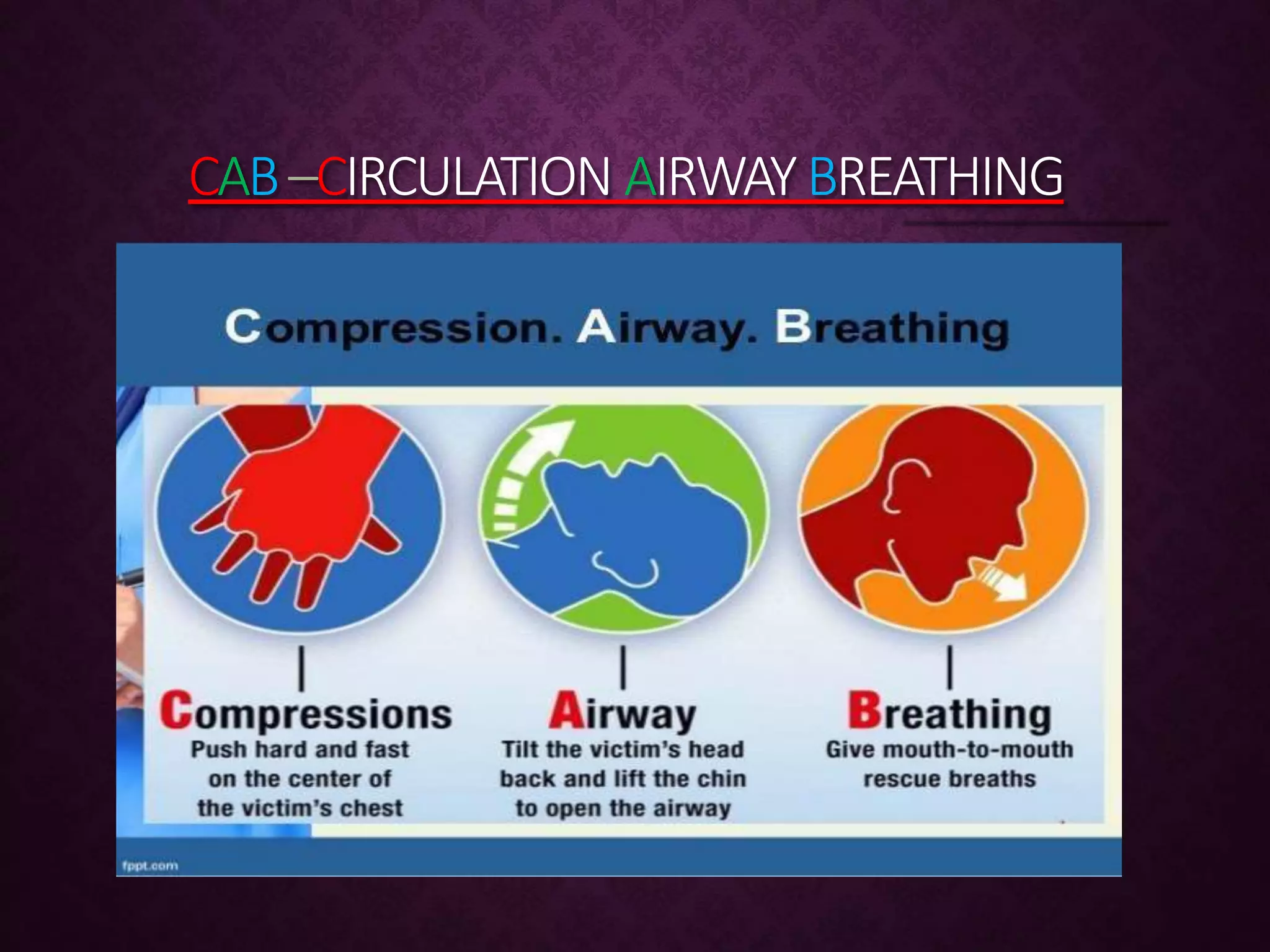 CAB –CIRCULATION AIRWAY BREATHING

Compression. Airway. Breathing

Compressions
Push hard and fast on the center of the victim's chest

Airway
Tilt the victim's head back and lift the chin to open the airway

Breathing
Give mouth-to-mouth rescue breaths

fppt.com